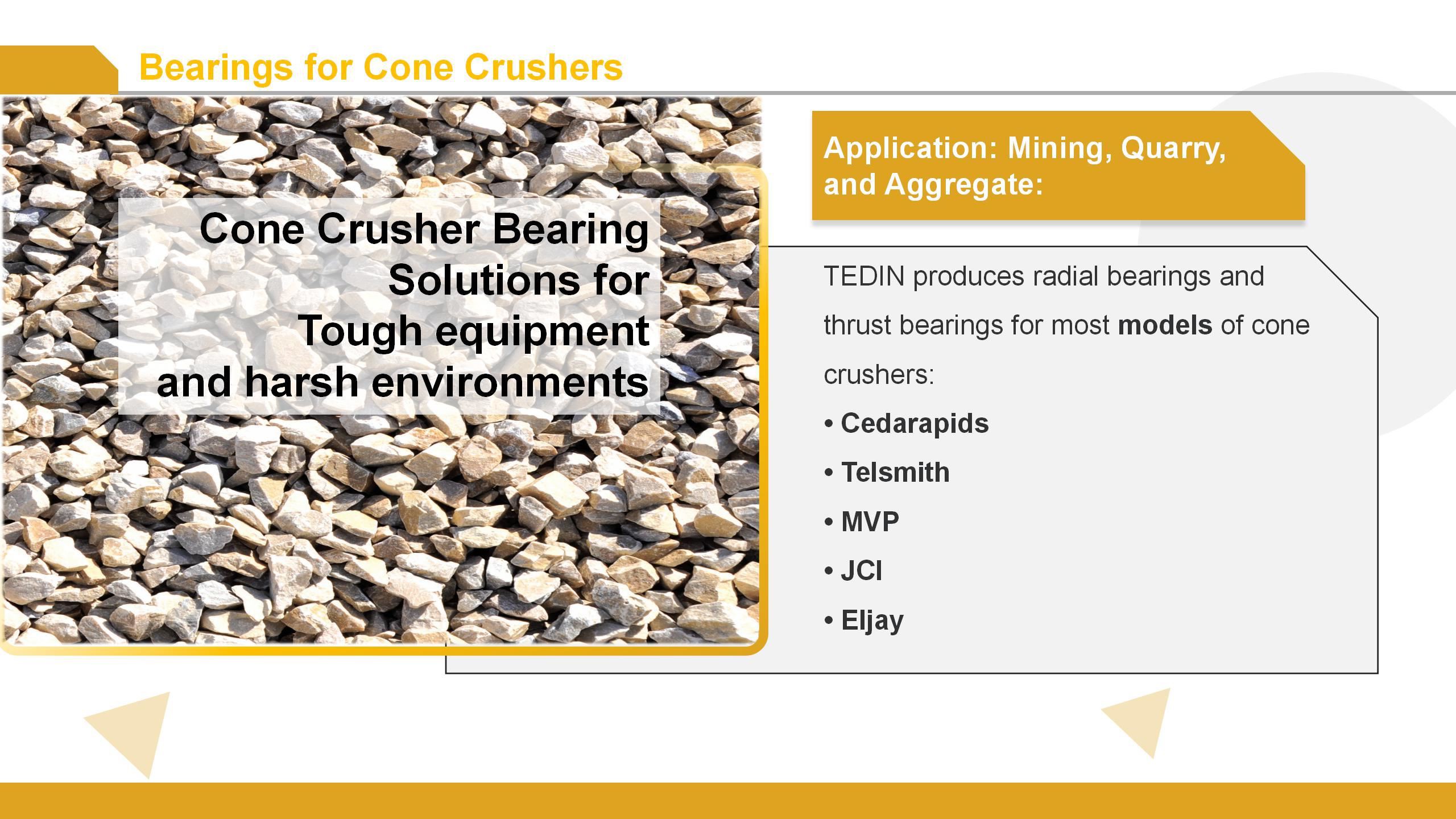 Bearings for Cone Crushers

Cone Crusher Bearing Solutions for Tough equipment and harsh environments

Application: Mining, Quarry, and Aggregate:

TEDIN produces radial bearings and thrust bearings for most models of cone crushers:

• Cedarapids
• Telsmith
• MVP
• JCI
• Eljay